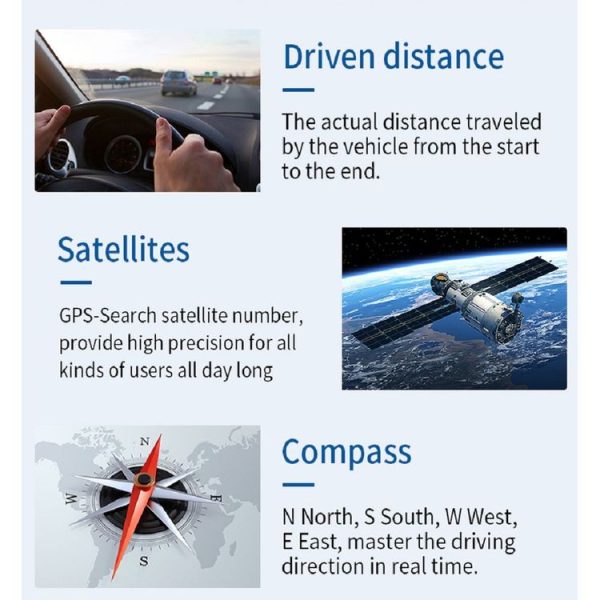 Driven distance

The actual distance traveled by the vehicle from the start to the end.

Satellites

GPS-Search satellite number, provide high precision for all kinds of users all day long

N

W

E

S

Compass

N North, S South, W West, E East, master the driving direction in real time.